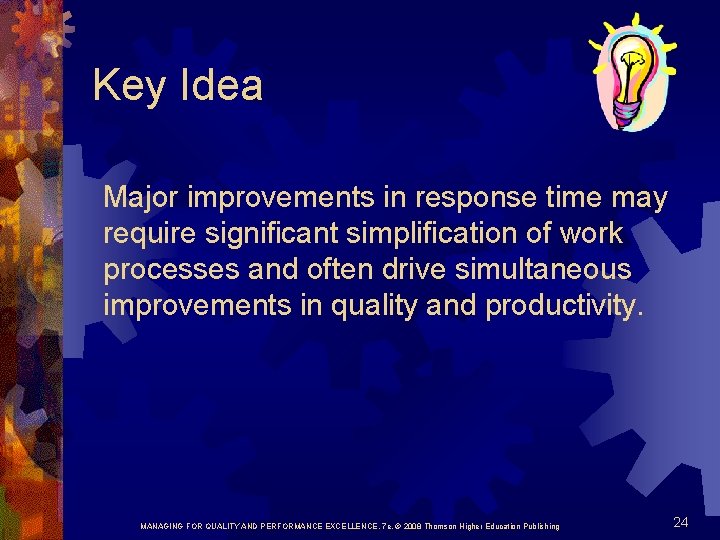 Key Idea

Major improvements in response time may require significant simplification of work processes and often drive simultaneous improvements in quality and productivity.

MANAGING FOR QUALITY AND PERFORMANCE EXCELLENCE, 7e, © 2008 Thomson Higher Education Publishing

24